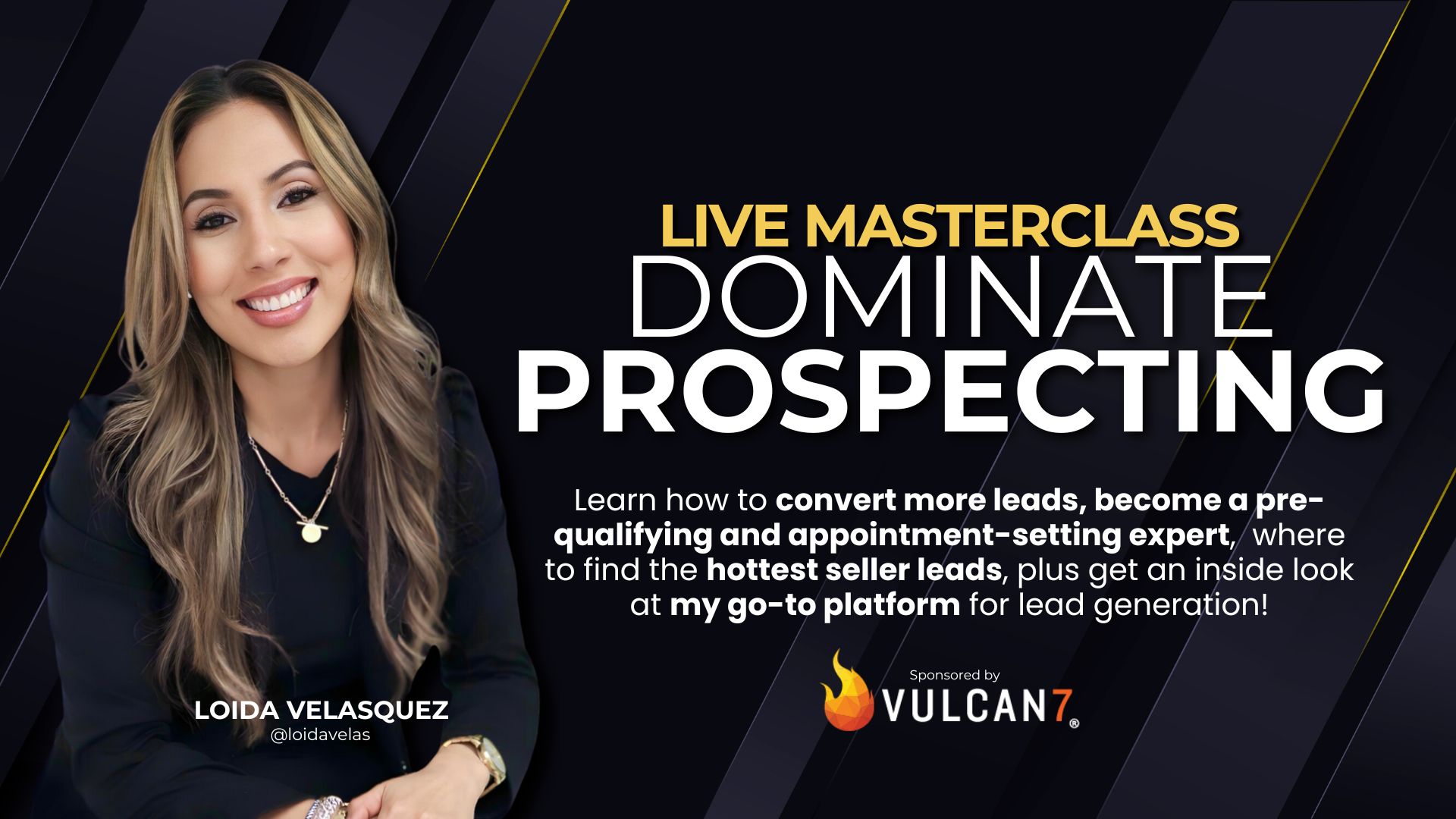 LIVE MASTERCLASS
DOMINATE
PROSPECTING

Learn how to convert more leads, become a pre-qualifying and appointment-setting expert, where to find the hottest seller leads, plus get an inside look at my go-to platform for lead generation!

Sponsored by
VULCAN7®

LOIDA VELASQUEZ
@loidavelas